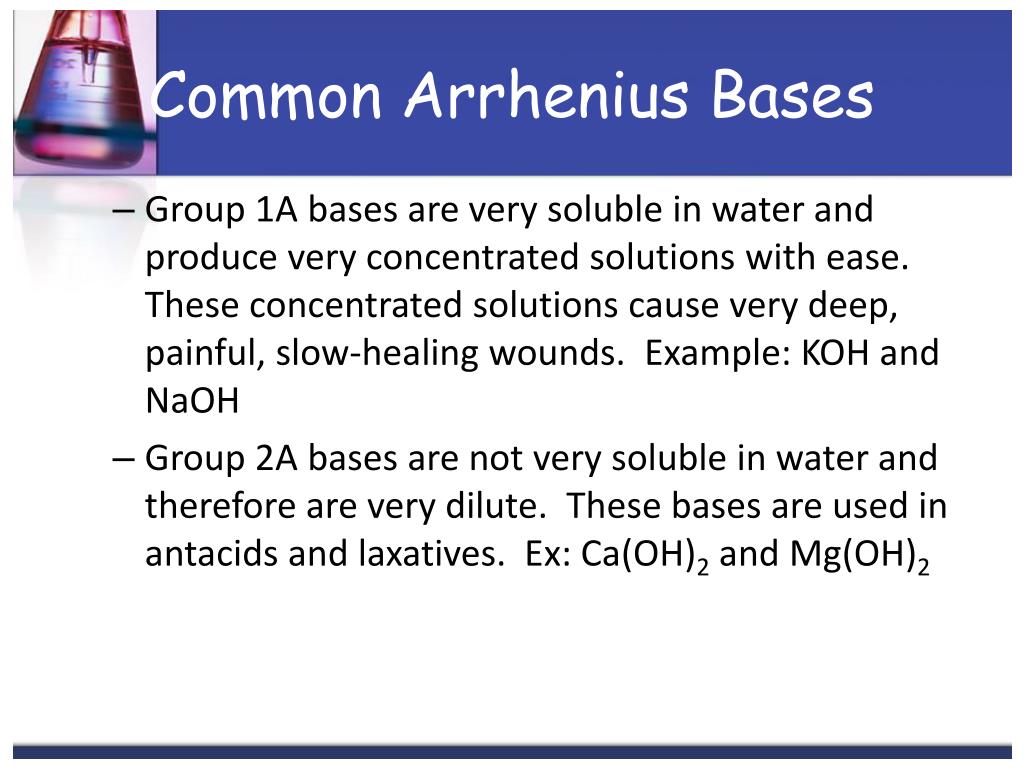 Common Arrhenius Bases

– Group 1A bases are very soluble in water and produce very concentrated solutions with ease. These concentrated solutions cause very deep, painful, slow-healing wounds. Example: KOH and NaOH

– Group 2A bases are not very soluble in water and therefore are very dilute. These bases are used in antacids and laxatives. Ex: $Ca(OH)_2$ and $Mg(OH)_2$